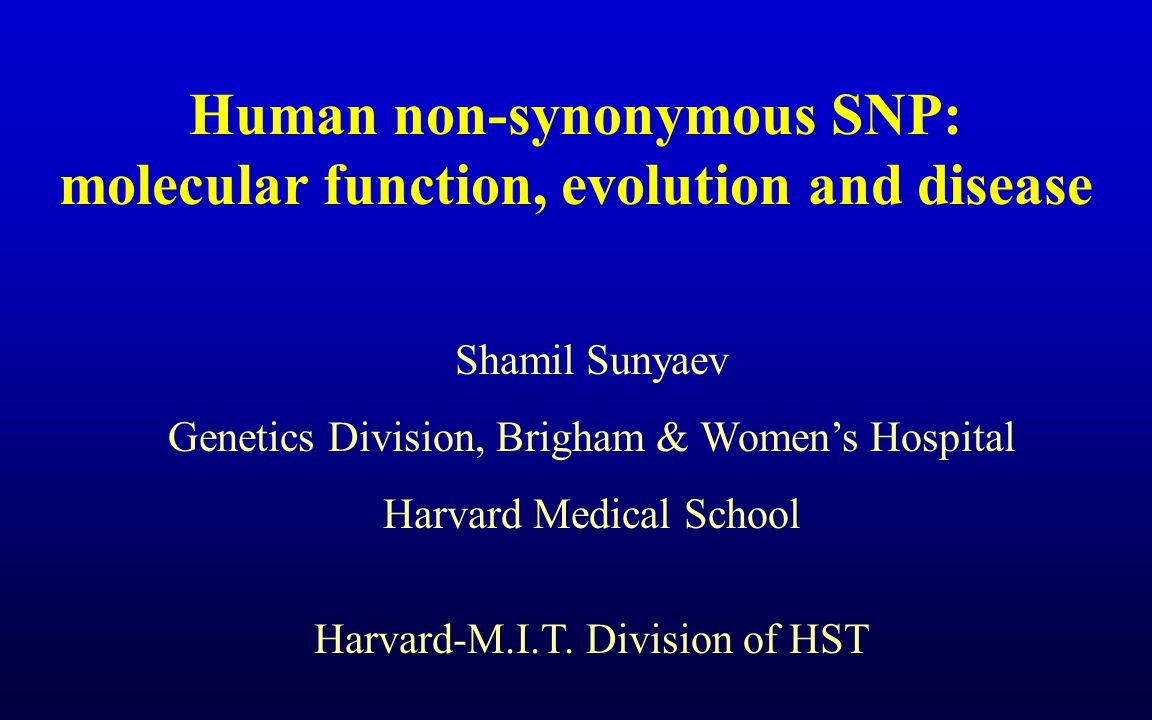 Human non-synonymous SNP: molecular function, evolution and disease

Shamil Sunyaev

Genetics Division, Brigham & Women’s Hospital

Harvard Medical School

Harvard-M.I.T. Division of HST